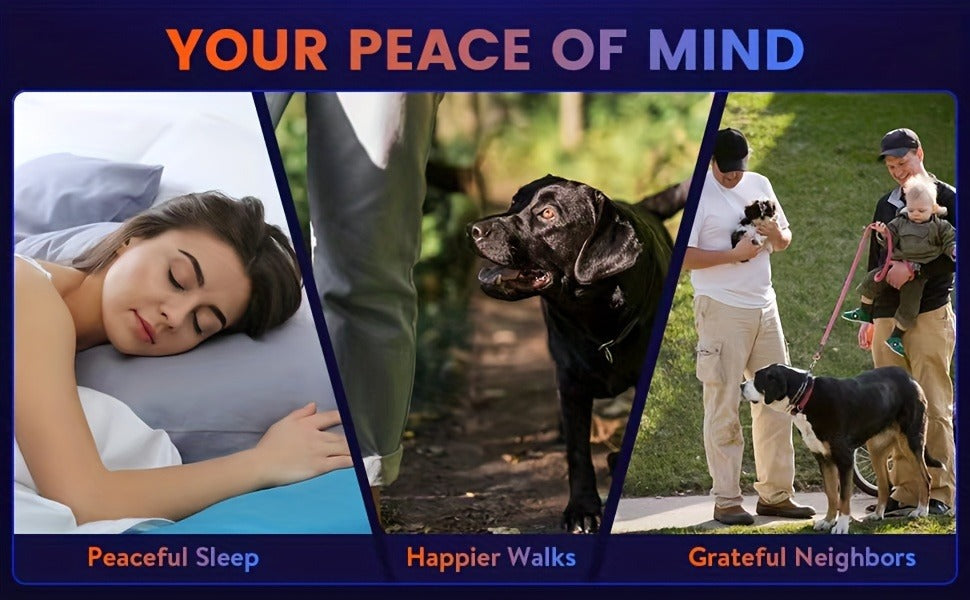 YOUR PEACE OF MIND

Peaceful Sleep

Happier Walks

Grateful Neighbors